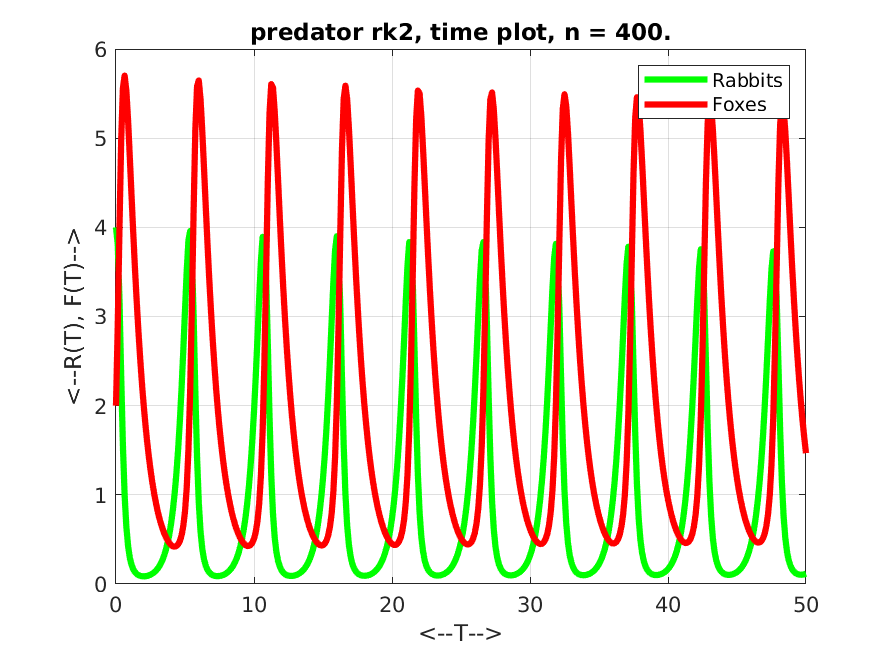 predator rk2, time plot, n = 400.

Rabbits
Foxes

<--R(T), F(T)-->

6
5
4
3
2
1
0

0
10
20
30
40
50

<--T-->